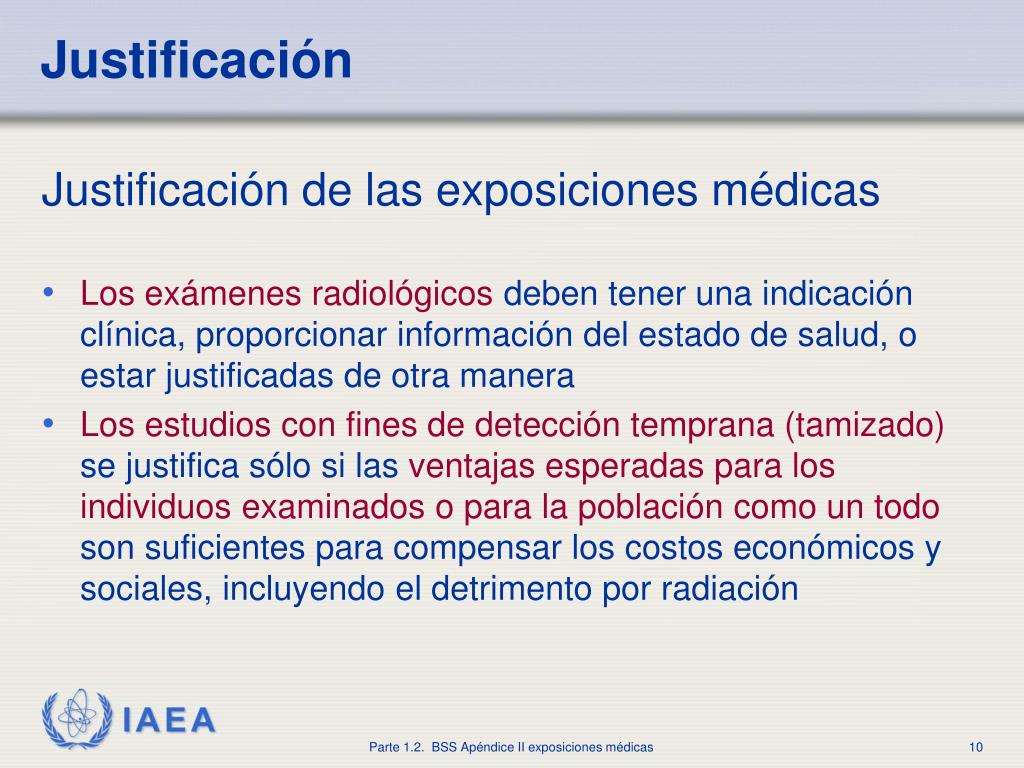 Justificación

Justificación de las exposiciones médicas

• Los exámenes radiológicos deben tener una indicación clínica, proporcionar información del estado de salud, o estar justificadas de otra manera
• Los estudios con fines de detección temprana (tamizado) se justifica sólo si las ventajas esperadas para los individuos examinados o para la población como un todo son suficientes para compensar los costos económicos y sociales, incluyendo el detrimento por radiación

IAEA

Parte 1.2. BSS Apéndice II exposiciones médicas

10